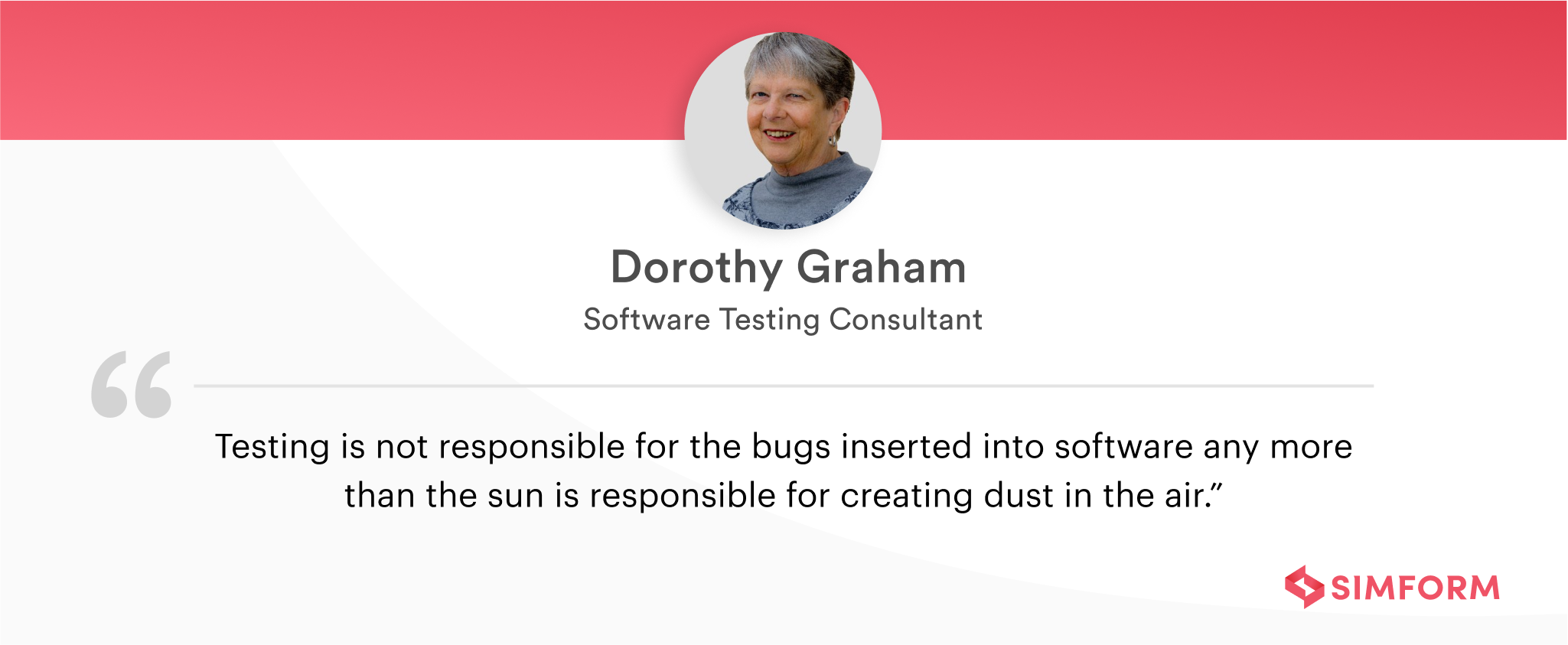 Dorothy Graham
Software Testing Consultant

“

Testing is not responsible for the bugs inserted into software any more than the sun is responsible for creating dust in the air.”

SIMFORM